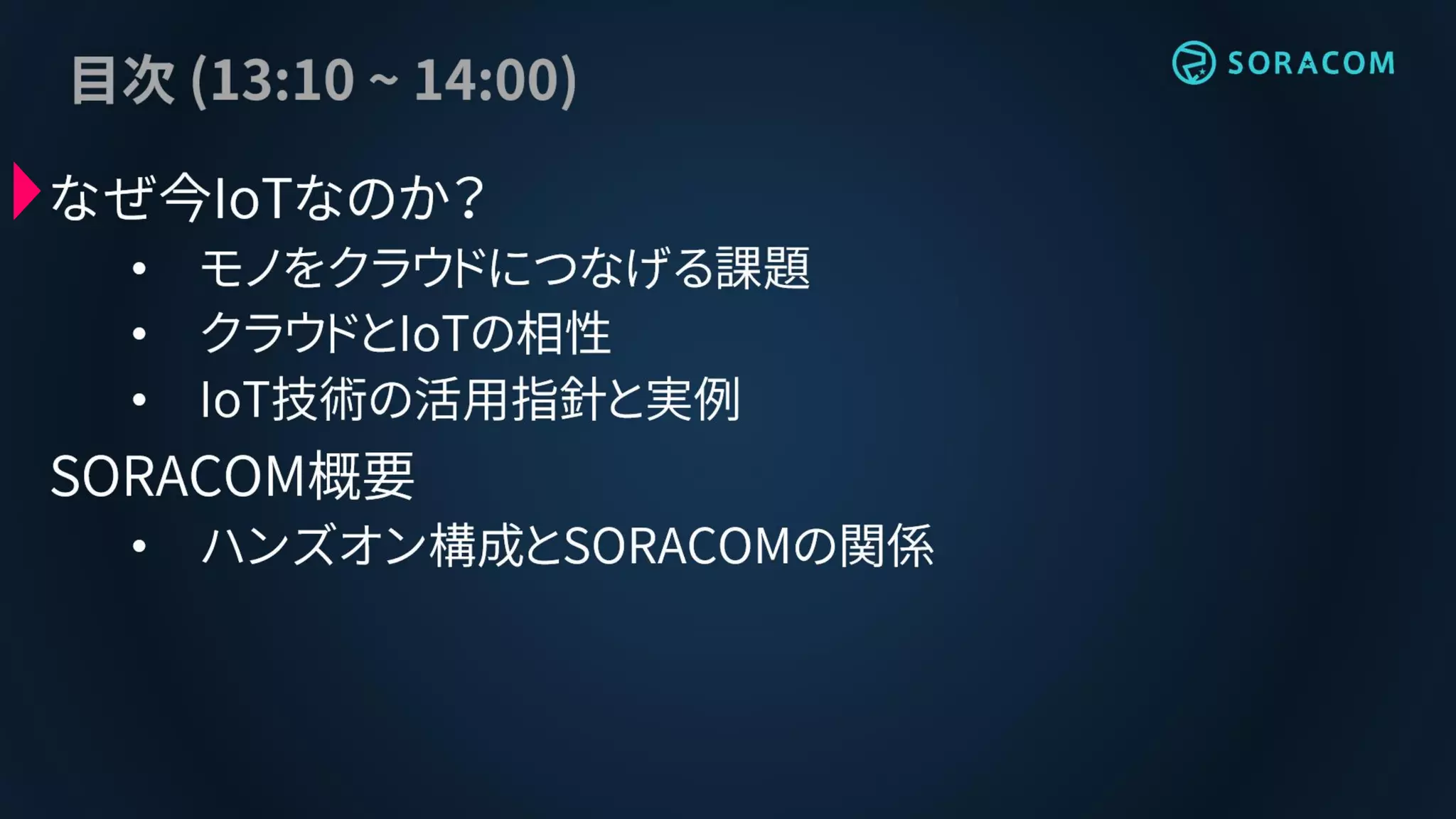 目次 (13:10 ~ 14:00)

SORACOM

なぜ今IoTなのか？

• モノをクラウドにつなげる課題
• クラウドとIoTの相性
• IoT技術の活用指針と実例

SORACOM概要

• ハンズオン構成とSORACOMの関係